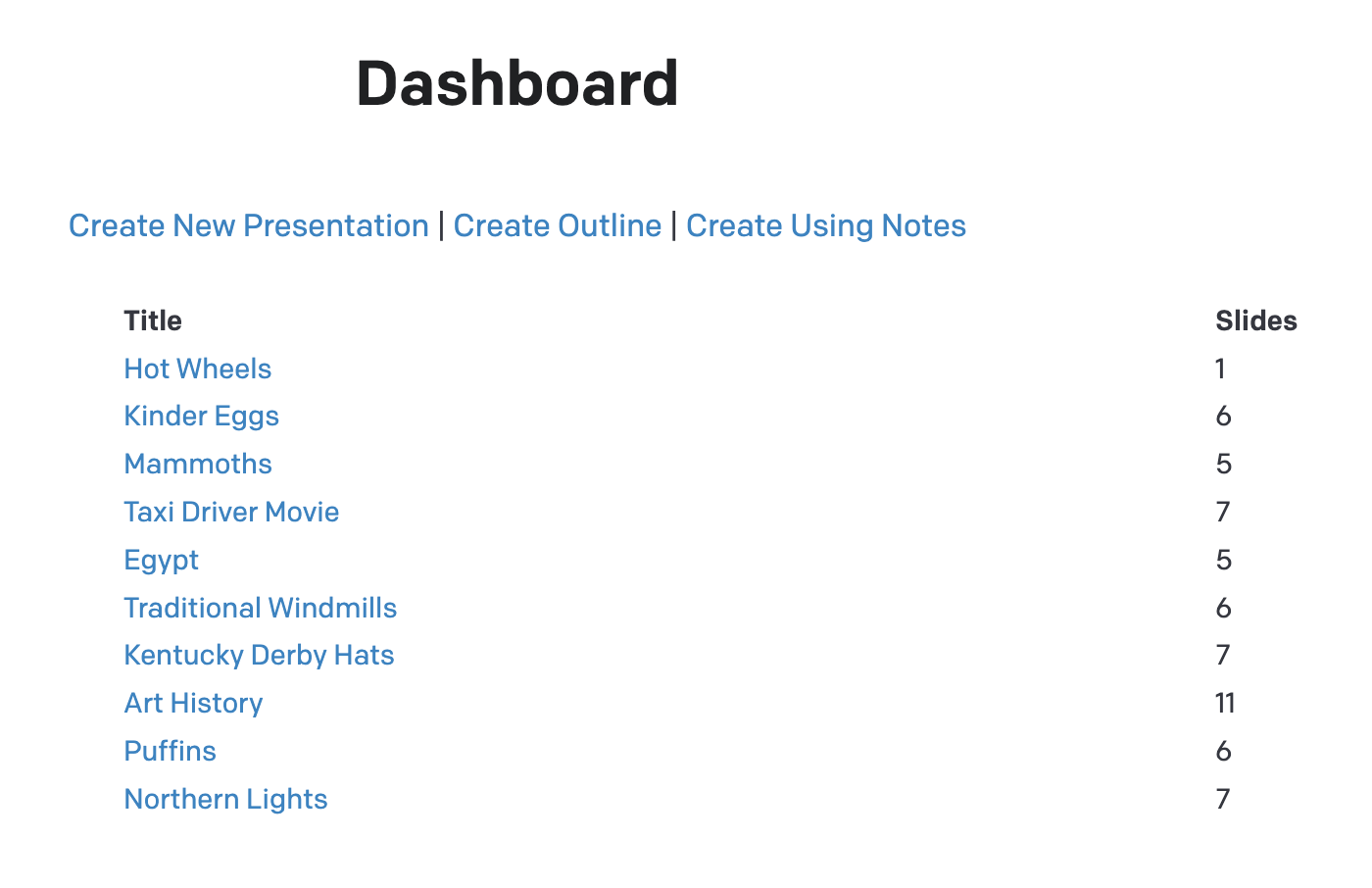 Dashboard

Create New Presentation | Create Outline | Create Using Notes

| Title | Slides |
|---|---|
| Hot Wheels | 1 |
| Kinder Eggs | 6 |
| Mammoths | 5 |
| Taxi Driver Movie | 7 |
| Egypt | 5 |
| Traditional Windmills | 6 |
| Kentucky Derby Hats | 7 |
| Art History | 11 |
| Puffins | 6 |
| Northern Lights | 7 |